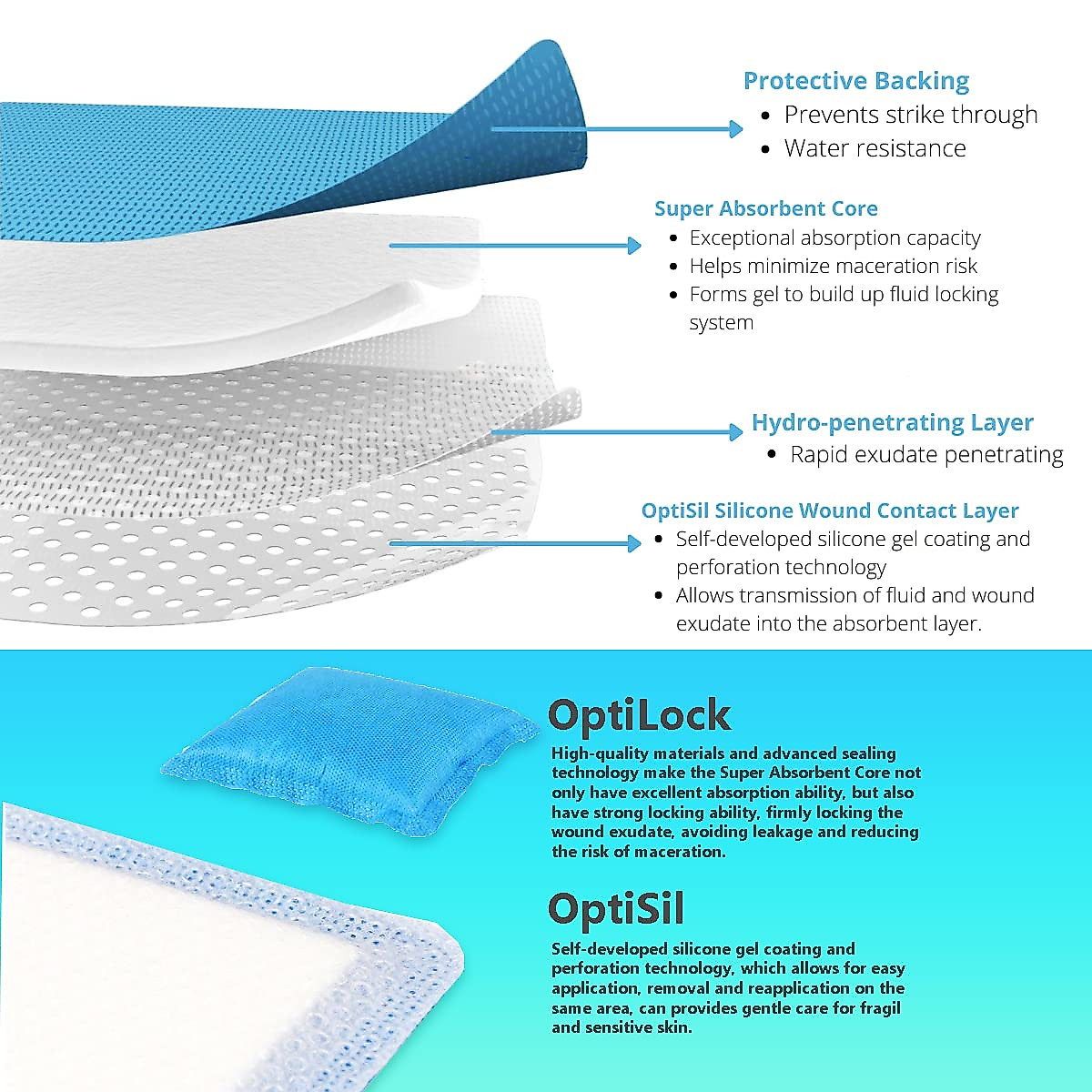 Protective Backing
• Prevents strike through
• Water resistance

Super Absorbent Core
• Exceptional absorption capacity
• Helps minimize maceration risk
• Forms gel to build up fluid locking system

Hydro-penetrating Layer
• Rapid exudate penetrating

OptiSil Silicone Wound Contact Layer
• Self-developed silicone gel coating and perforation technology
• Allows transmission of fluid and wound exudate into the absorbent layer.

OptiLock

High-quality materials and advanced sealing technology make the Super Absorbent Core not only have excellent absorption ability, but also have strong locking ability, firmly locking the wound exudate, avoiding leakage and reducing the risk of maceration.

OptiSil

Self-developed silicone gel coating and perforation technology, which allows for easy application, removal and reapplication on the same area, can provides gentle care for fragil and sensitive skin.